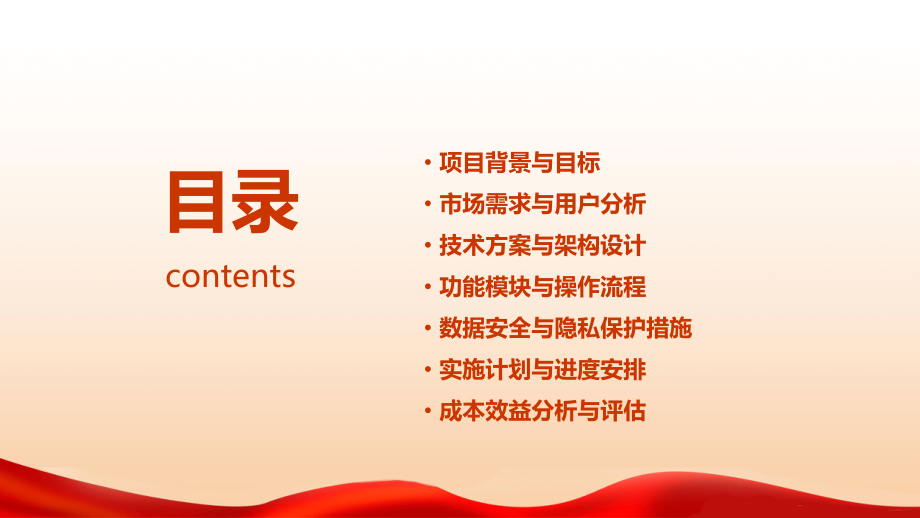 目录
contents

• 项目背景与目标
• 市场需求与用户分析
• 技术方案与架构设计
• 功能模块与操作流程
• 数据安全与隐私保护措施
• 实施计划与进度安排
• 成本效益分析与评估